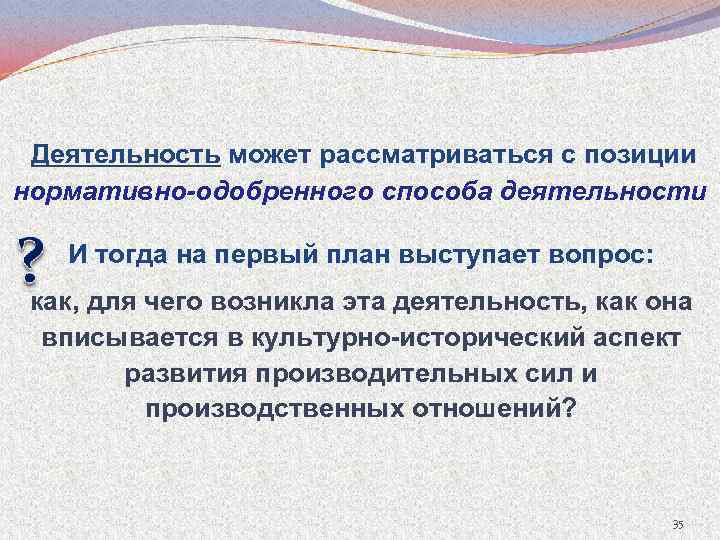 Деятельность может рассматриваться с позиции нормативно-одобренного способа деятельности

? И тогда на первый план выступает вопрос:

как, для чего возникла эта деятельность, как она вписывается в культурно-исторический аспект развития производительных сил и производственных отношений?

35